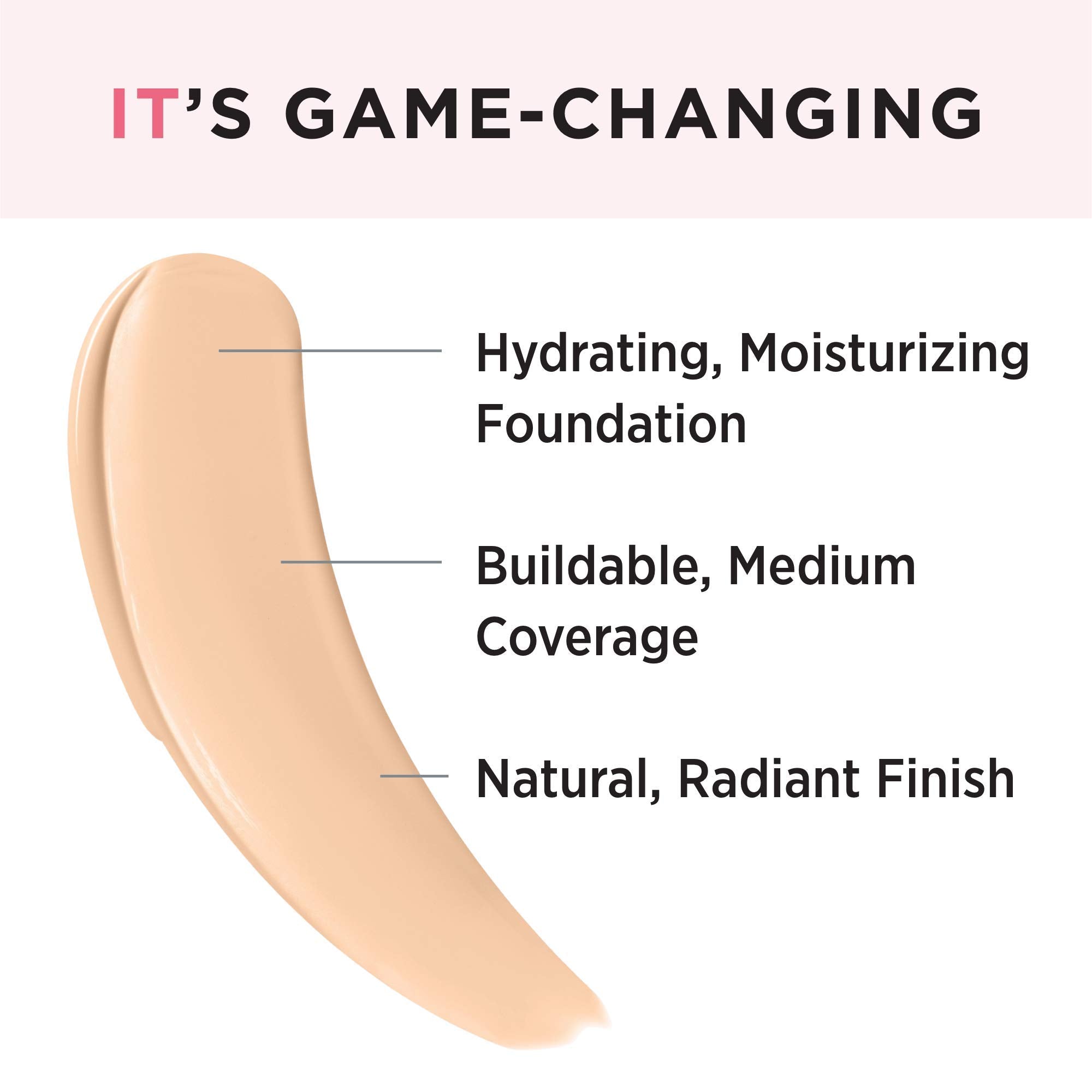 IT'S GAME-CHANGING

Hydrating, Moisturizing Foundation

Buildable, Medium Coverage

Natural, Radiant Finish